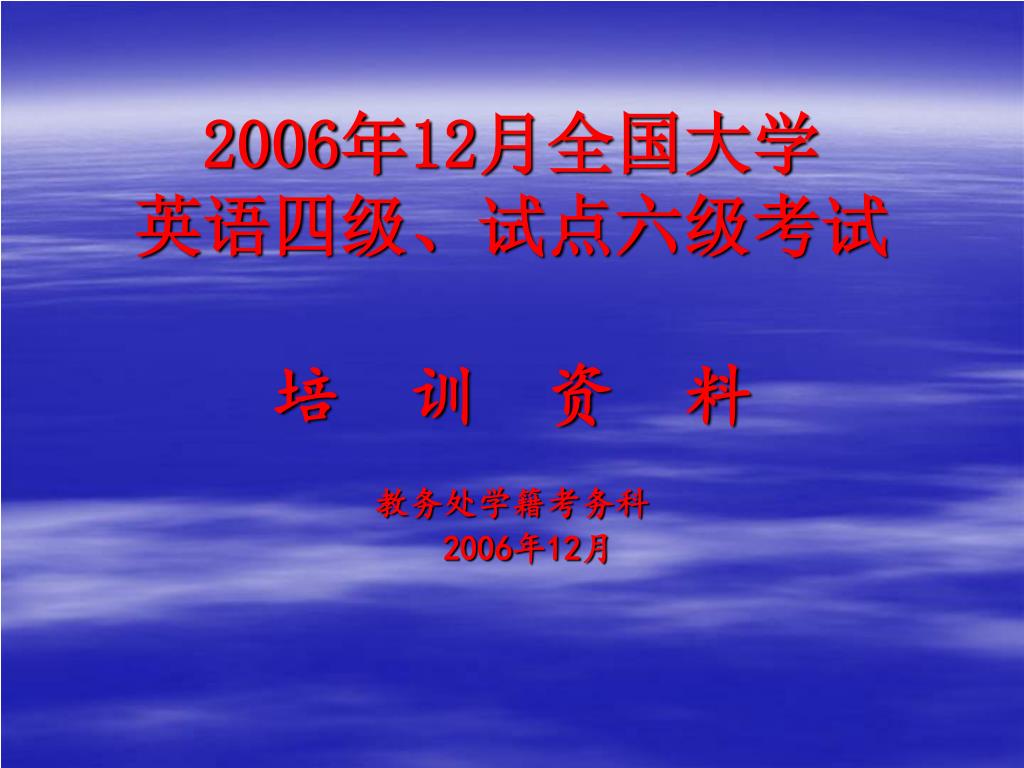 2006年12月全国大学
英语四级、试点六级考试

培　训　资　料

教务处学籍考务科
2006年12月